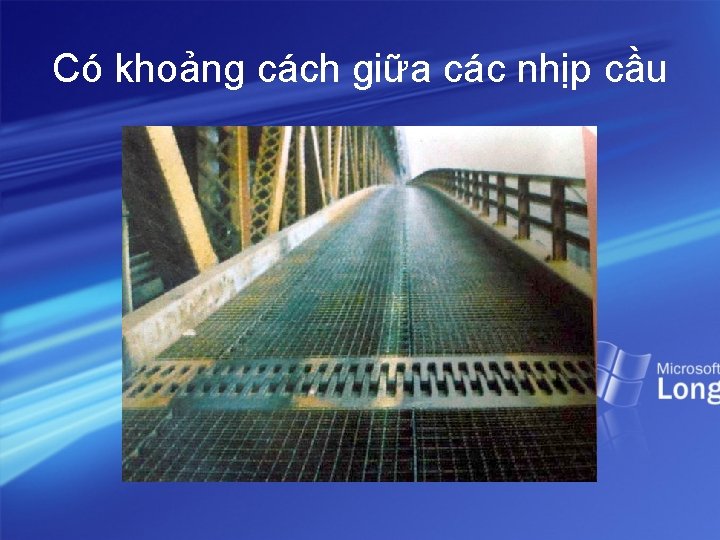 Có khoảng cách giữa các nhịp cầu

Microsoft
Long